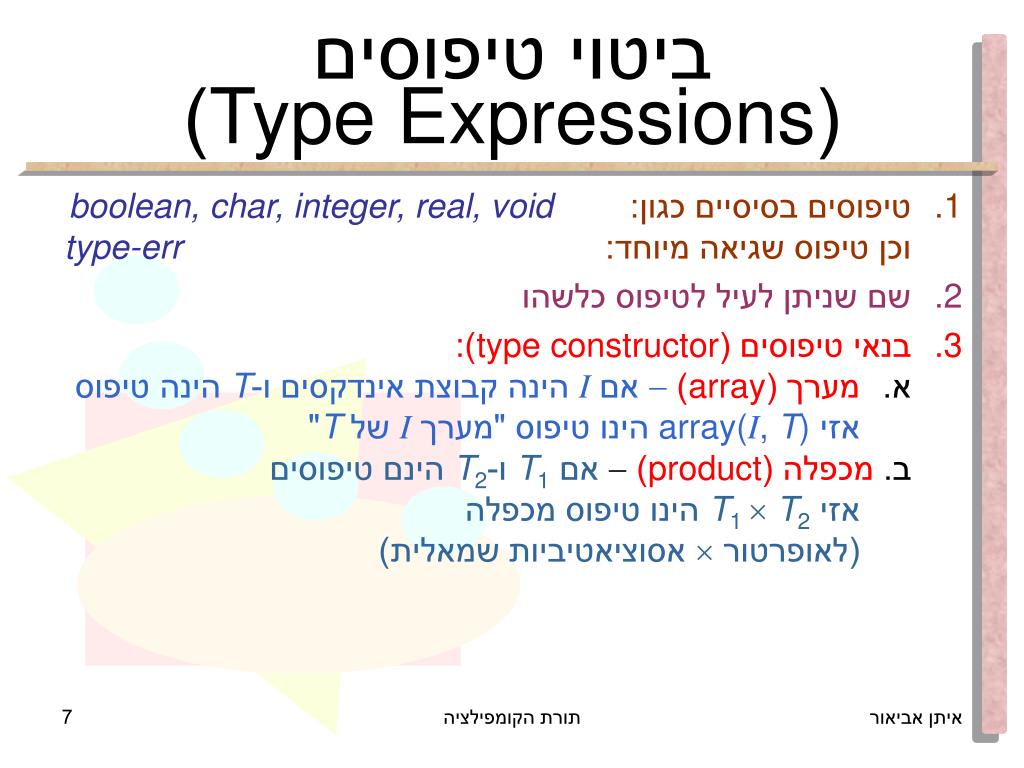 ביטוי טיפוסים
(Type Expressions)

1. טיפוסים בסיסיים כגון: boolean, char, integer, real, void
וכן טיפוס שגיאה מיוחד: type-err

2. שם שניתן לעיל לטיפוס כלשהו

3. בנאי טיפוסים (type constructor):
א. מערך (array) – אם $I$ הינה קבוצת אינדקסים ו-$T$ הינה טיפוס
אזי array($I$, $T$) הינו טיפוס "מערך $I$ של $T$"
ב. מכפלה (product) – אם $T_1$ ו-$T_2$ הינם טיפוסים
אזי $T_1 \times T_2$ הינו טיפוס מכפלה
(לאופרטור $\times$ אסוציאטיביות שמאלית)

איתן אביאור
תורת הקומפילציה
7